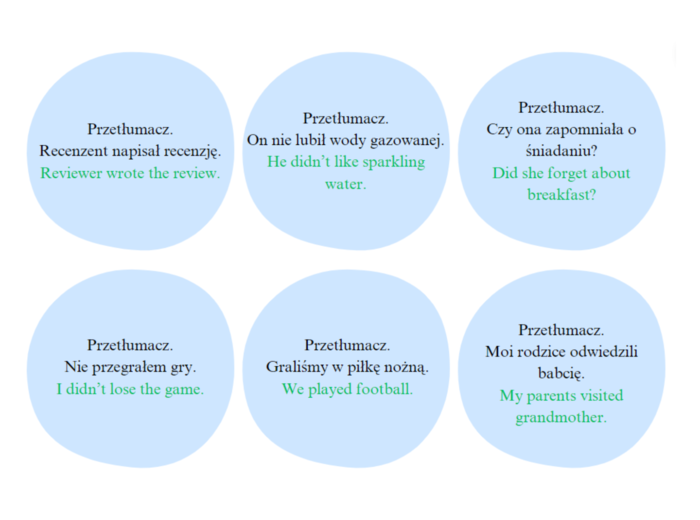 Przetłumacz.
Recenzent napisał recenzję.
Reviewer wrote the review.

Przetłumacz.
On nie lubił wody gazowanej.
He didn't like sparkling water.

Przetłumacz.
Czy ona zapomniała o śniadaniu?
Did she forget about breakfast?

Przetłumacz.
Nie przegrałem gry.
I didn't lose the game.

Przetłumacz.
Graliśmy w piłkę nożną.
We played football.

Przetłumacz.
Moi rodzice odwiedzili babcię.
My parents visited grandmother.